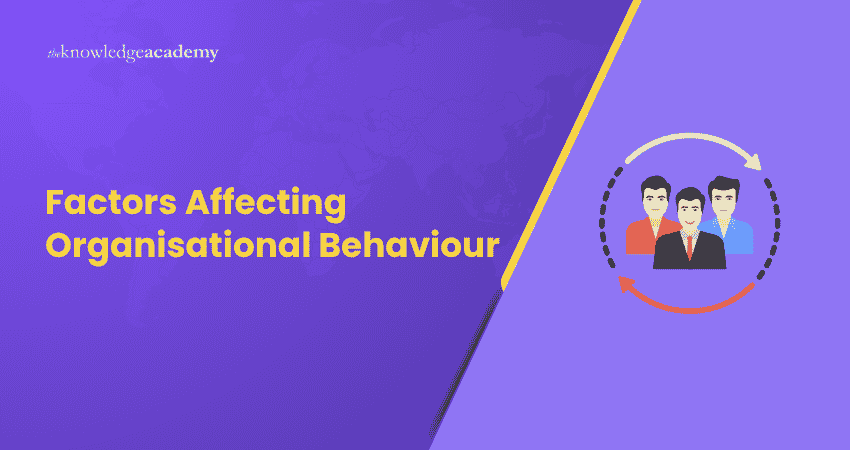 theknowledgeacademy

Factors Affecting Organisational Behaviour